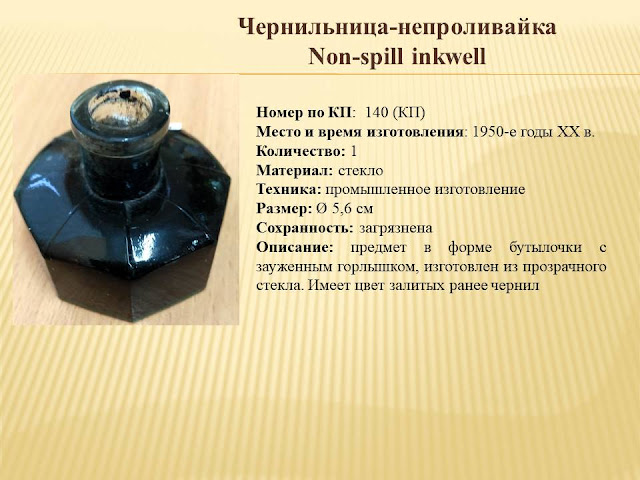 Чернильница-непроливайка
Non-spill inkwell

Номер по КП: 140 (КП)
Место и время изготовления: 1950-е годы XX в.
Количество: 1
Материал: стекло
Техника: промышленное изготовление
Размер: Ø 5,6 см
Сохранность: загрязнена
Описание: предмет в форме бутылочки с зауженным горлышком, изготовлен из прозрачного стекла. Имеет цвет залитых ранее чернил